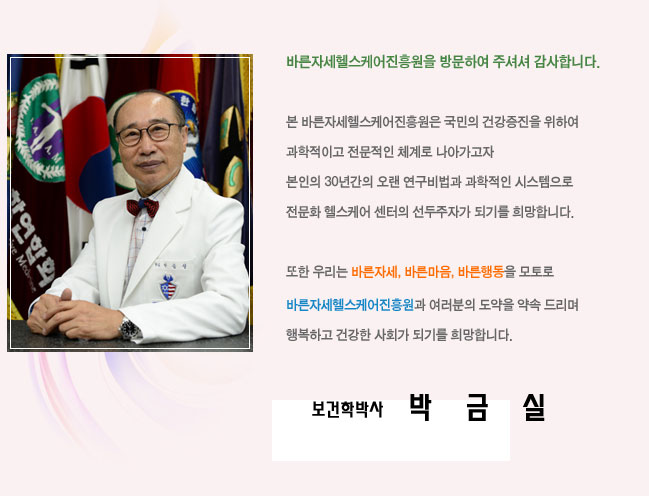 바른자세헬스케어진흥원을 방문하여 주셔셔 감사합니다.

본 바른자세헬스케어진흥원은 국민의 건강증진을 위하여
과학적이고 전문적인 체계로 나아가고자
본인의 30년간의 오랜 연구비법과 과학적인 시스템으로
전문화 헬스케어 센터의 선두주자가 되기를 희망합니다.

또한 우리는 바른자세, 바른마음, 바른행동을 모토로
바른자세헬스케어진흥원과 여러분의 도약을 약속 드리며
행복하고 건강한 사회가 되기를 희망합니다.

보건학박사 박 금 실